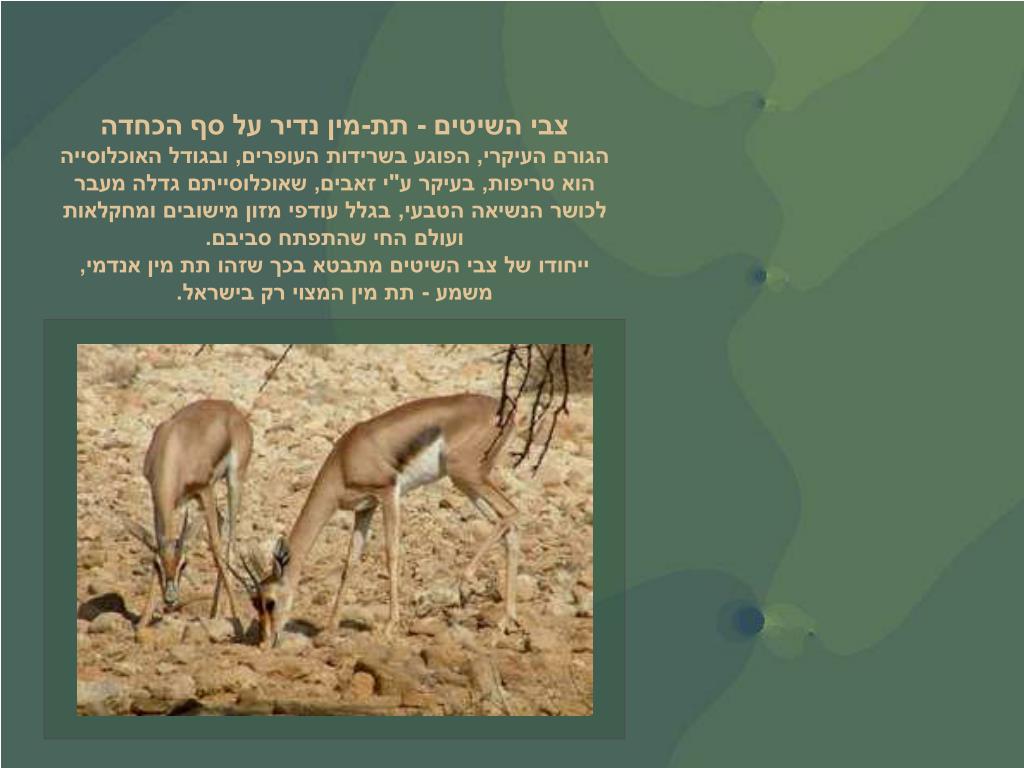 צבי השיטים - תת-מין נדיר על סף הכחדה
הגורם העיקרי, הפוגע בשרידות העופרים, ובגודל האוכלוסייה הוא טריפות, בעיקר ע"י זאבים, שאוכלוסייתם גדלה מעבר לכושר הנשיאה הטבעי, בגלל עודפי מזון מישובים ומחקלאות ועולם החי שהתפתח סביבם.
ייחודו של צבי השיטים מתבטא בכך שזהו תת מין אנדמי, משמע - תת מין המצוי רק בישראל.